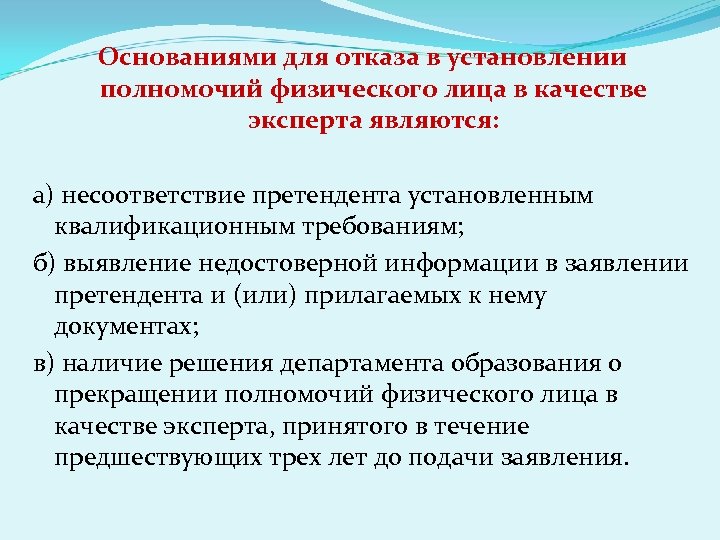 Основаниями для отказа в установлении полномочий физического лица в качестве эксперта являются:

а) несоответствие претендента установленным квалификационным требованиям;

б) выявление недостоверной информации в заявлении претендента и (или) прилагаемых к нему документах;

в) наличие решения департамента образования о прекращении полномочий физического лица в качестве эксперта, принятого в течение предшествующих трех лет до подачи заявления.